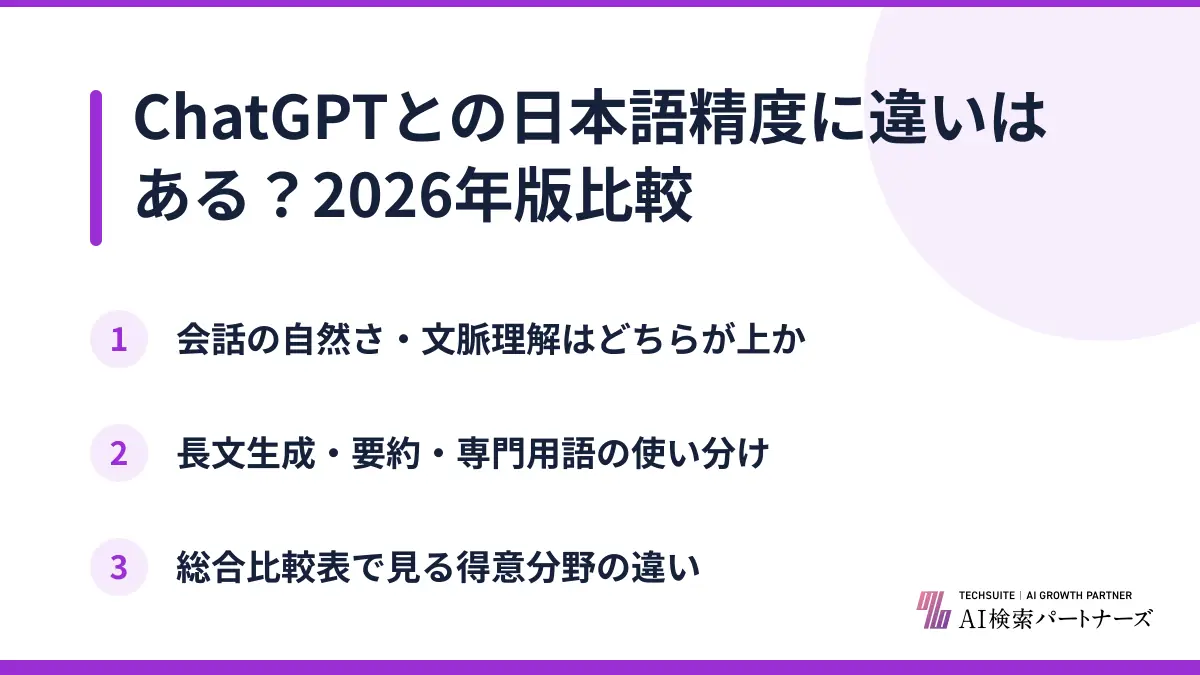 ChatGPTとの日本語精度に違いはある？2026年版比較

1 会話の自然さ・文脈理解はどちらが上か

2 長文生成・要約・専門用語の使い分け

3 総合比較表で見る得意分野の違い

TECHSUITE | AI GROWTH PARTNER
AI検索パートナーズ